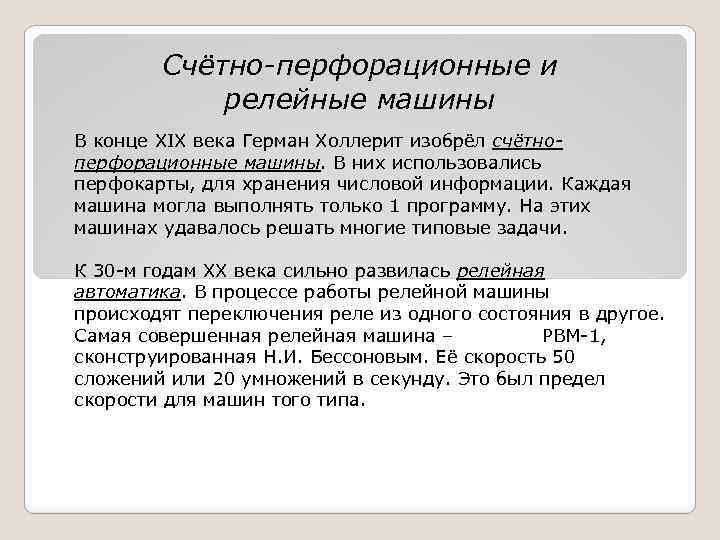 Счётно-перфорационные и релейные машины

В конце XIX века Герман Холлерит изобрёл счётно-перфорационные машины. В них использовались перфокарты, для хранения числовой информации. Каждая машина могла выполнять только 1 программу. На этих машинах удавалось решать многие типовые задачи.

К 30-м годам XX века сильно развилась релейная автоматика. В процессе работы релейной машины происходят переключения реле из одного состояния в другое. Самая совершенная релейная машина – РВМ-1, сконструированная Н.И. Бессоновым. Её скорость 50 сложений или 20 умножений в секунду. Это был предел скорости для машин того типа.